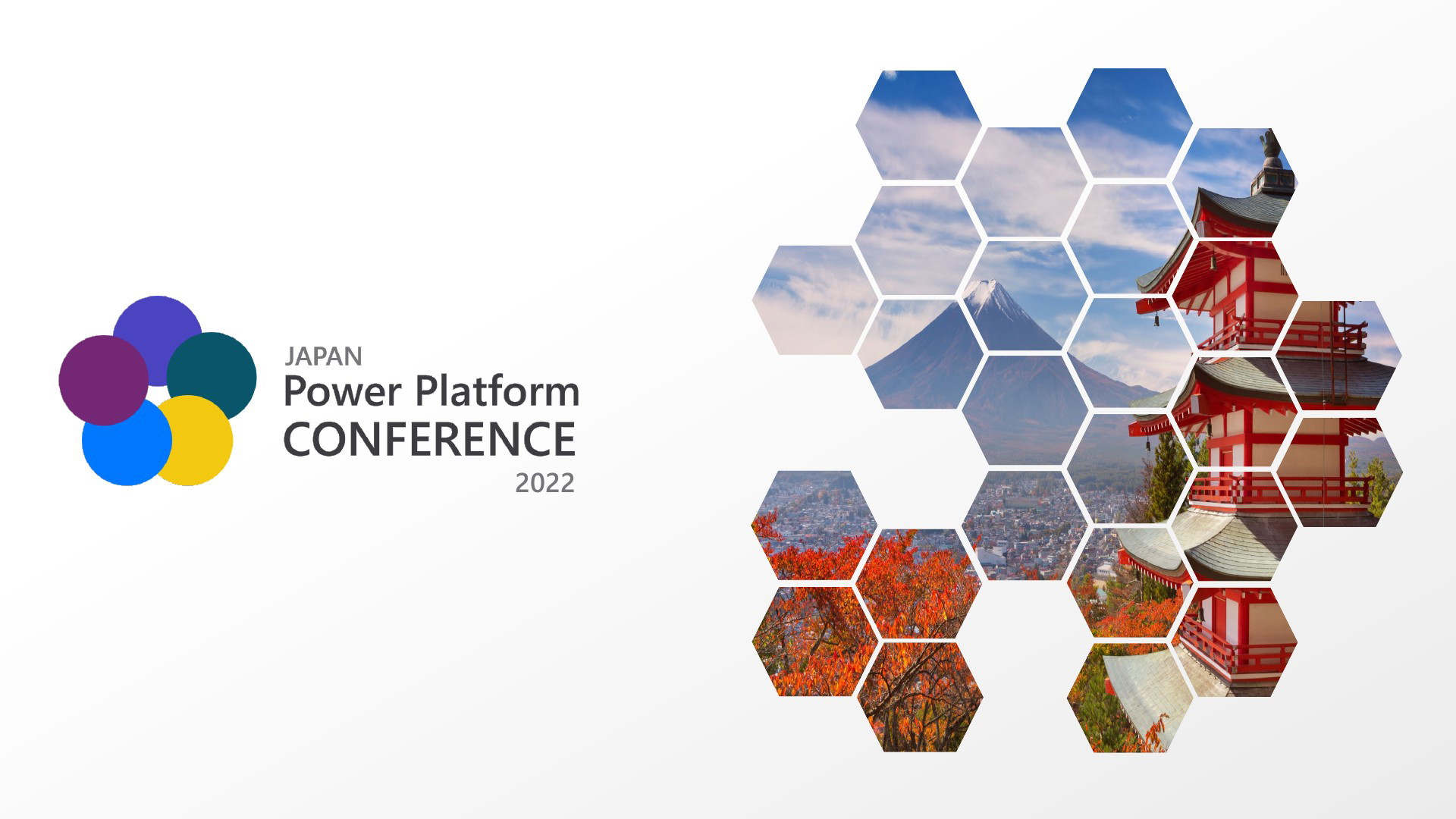 JAPAN
Power Platform
CONFERENCE
2022